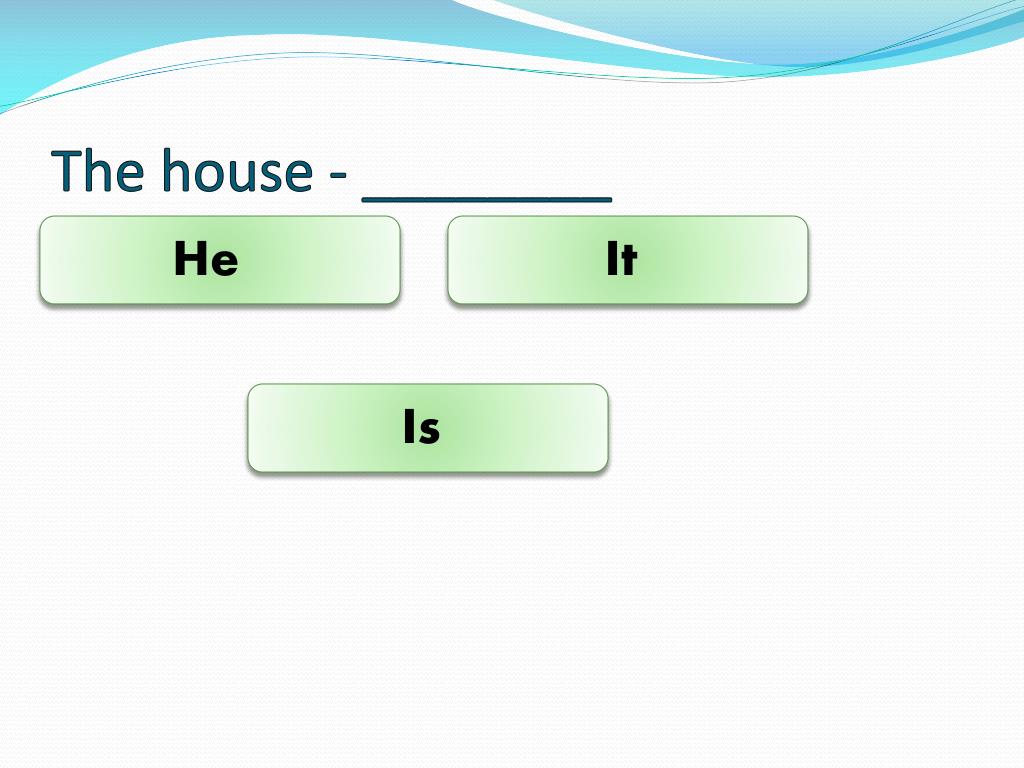 The house - ________

He

It

Is